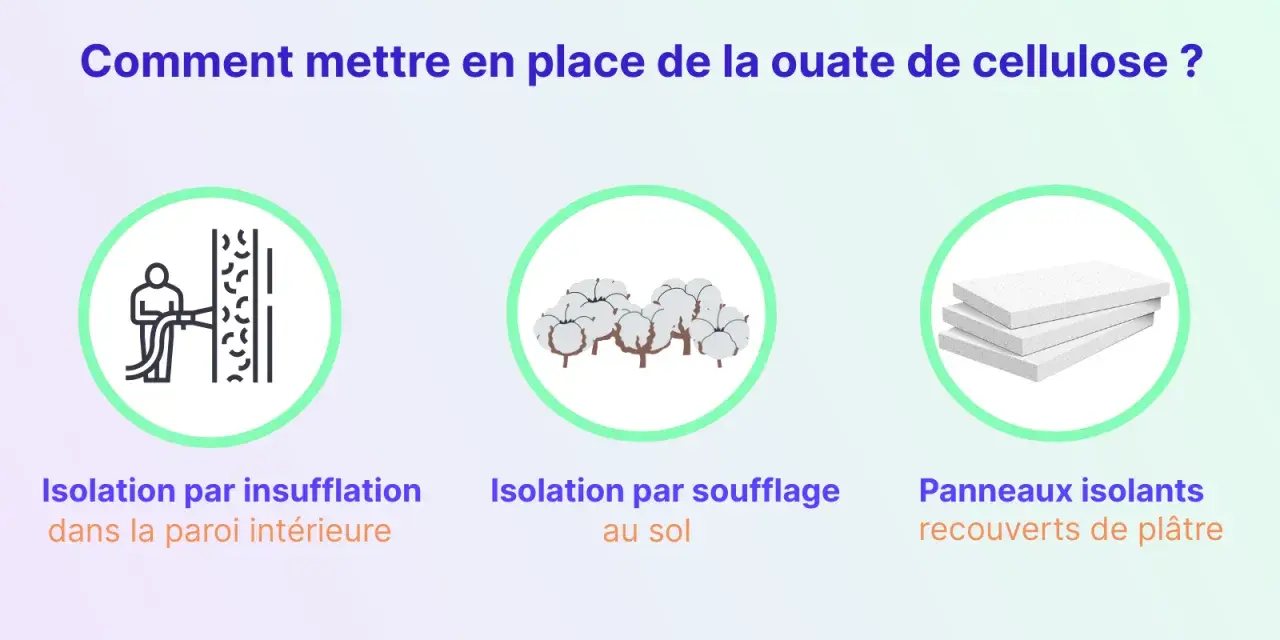 Comment mettre en place de la ouate de cellulose ?

Isolation par insufflation
dans la paroi intérieure

Isolation par soufflage
au sol

Panneaux isolants
recouverts de plâtre